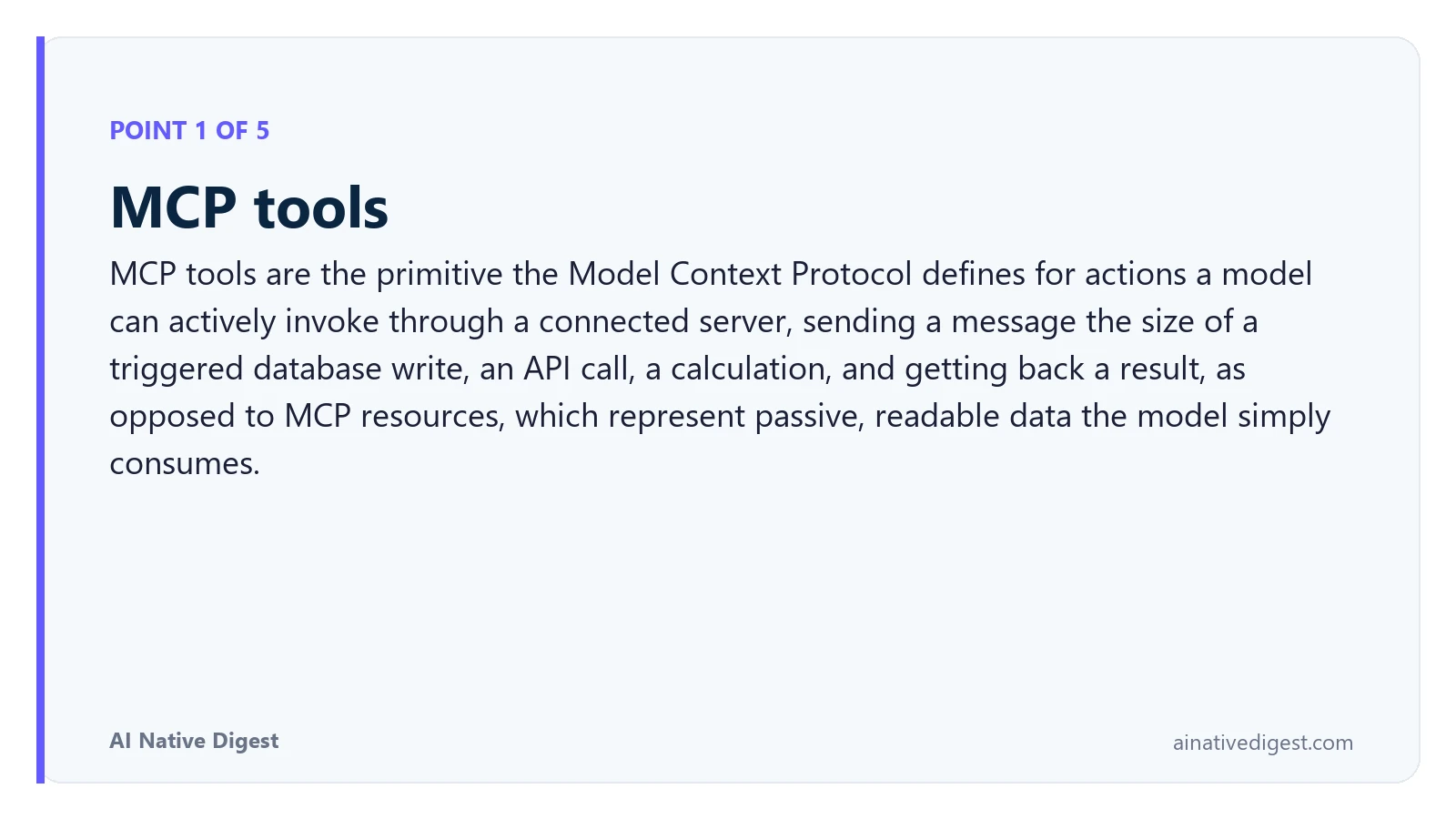 POINT 1 OF 5

MCP tools

MCP tools are the primitive the Model Context Protocol defines for actions a model can actively invoke through a connected server, sending a message the size of a triggered database write, an API call, a calculation, and getting back a result, as opposed to MCP resources, which represent passive, readable data the model simply consumes.

AI Native Digest

ainativedigest.com